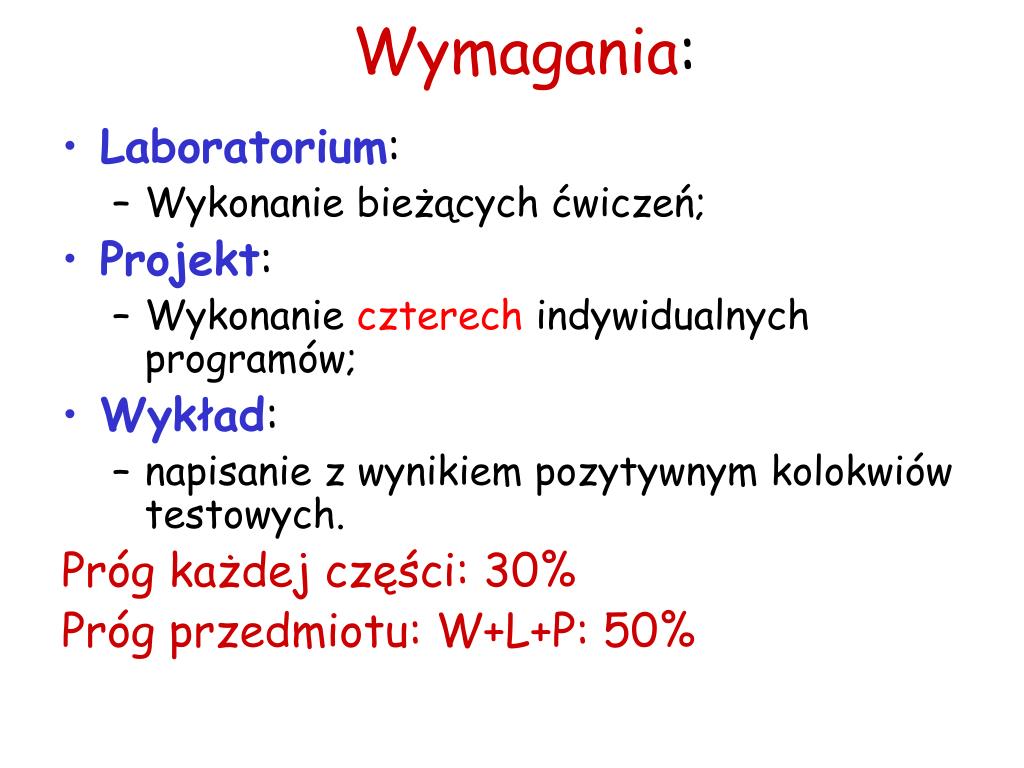 Wymagania:

• Laboratorium:
– Wykonanie bieżących ćwiczeń;
• Projekt:
– Wykonanie czterech indywidualnych programów;
• Wykład:
– napisanie z wynikiem pozytywnym kolokwiów testowych.

Próg każdej części: 30%
Próg przedmiotu: W+L+P: 50%